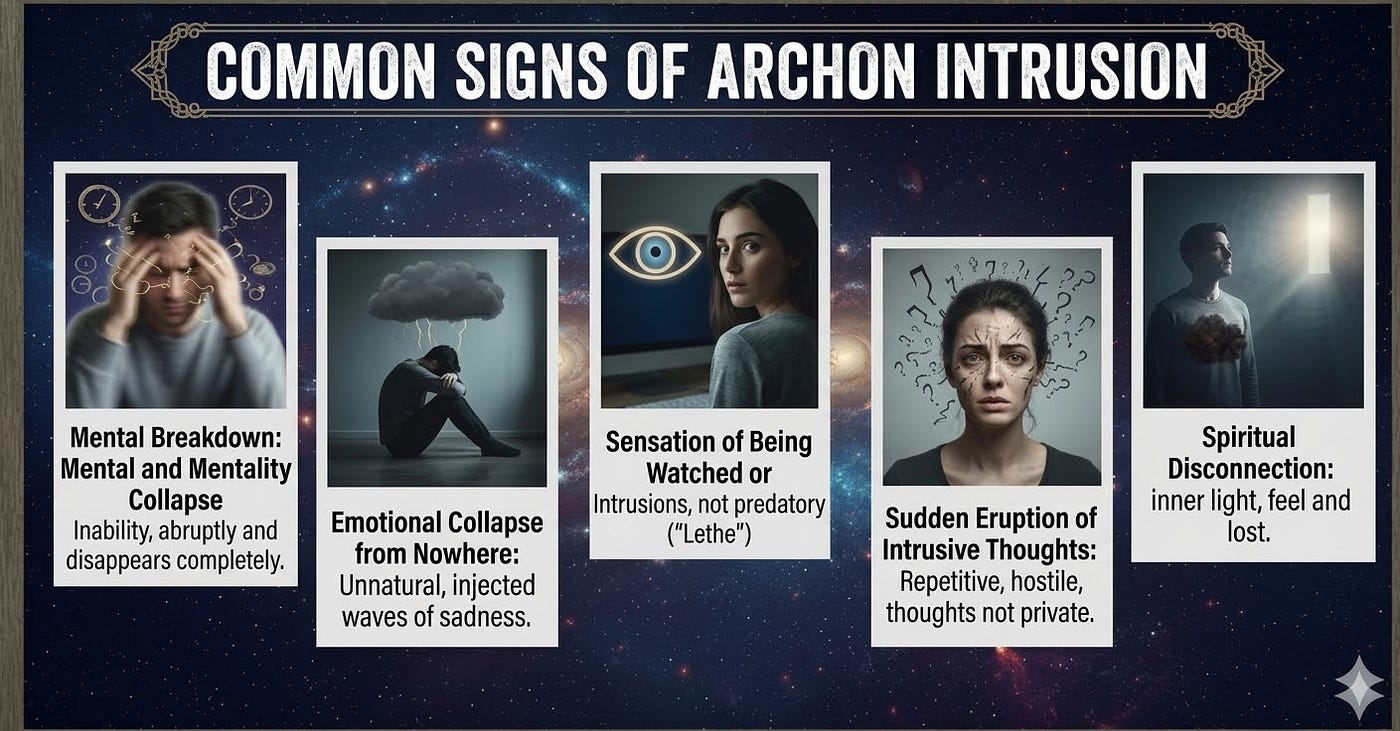 COMMON SIGNS OF ARCHON INTRUSION

Mental Breakdown: Mental and Mentality Collapse
Inability, abruptly and disappears completely.

Emotional Collapse from Nowhere:
Unnatural, injected waves of sadness.

Sensation of Being Watched or
Intrusions, not predatory ("Lethe")

Sudden Eruption of Intrusive Thoughts:
Repetitive, hostile, thoughts not private.

Spiritual Disconnection:
inner light, feel and lost.